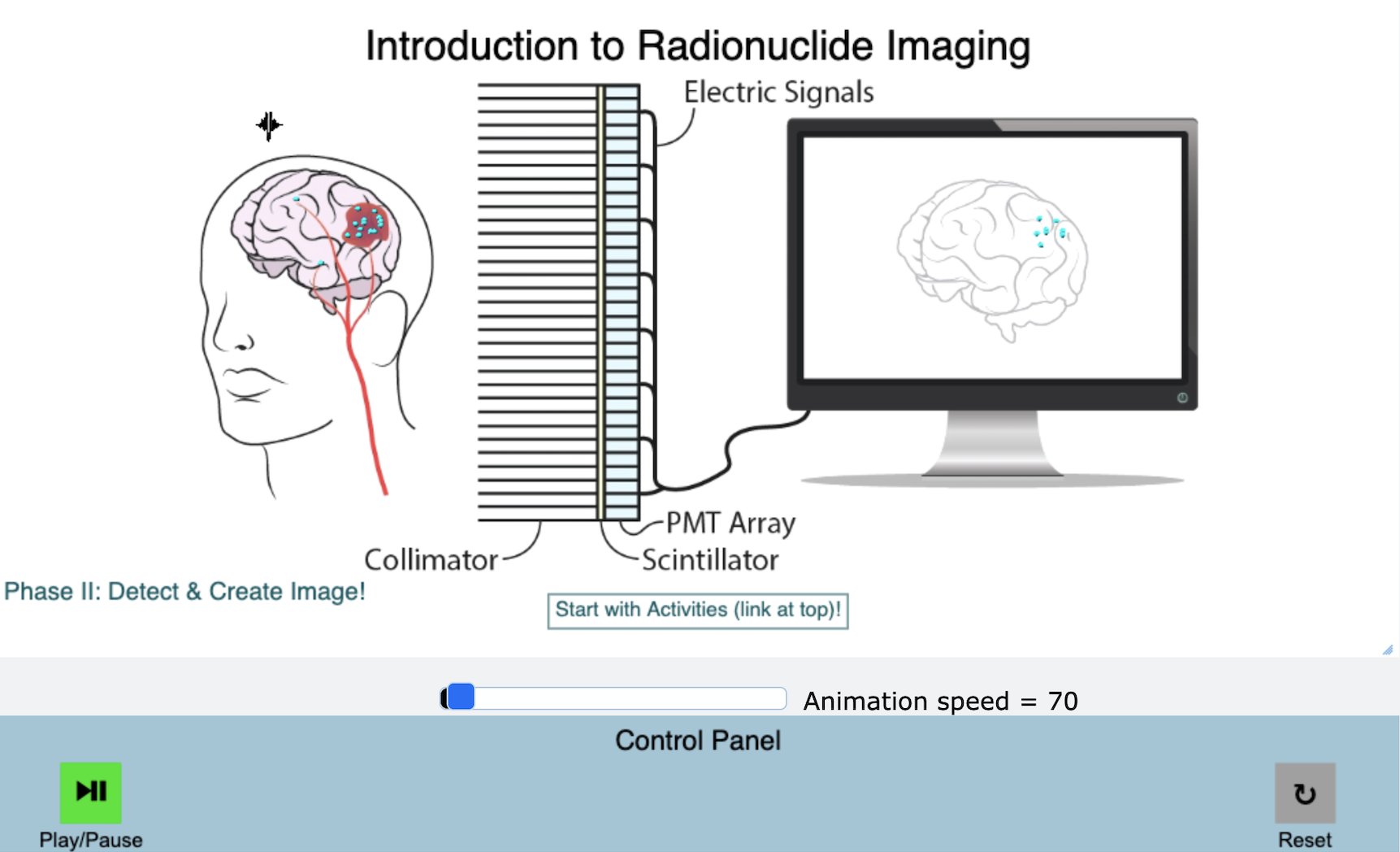 Introduction to Radionuclide Imaging

Electric Signals

PMT Array

Collimator

Scintillator

Phase II: Detect & Create Image!

Start with Activities (link at top)!

Animation speed = 70

Control Panel

Play/Pause

Reset